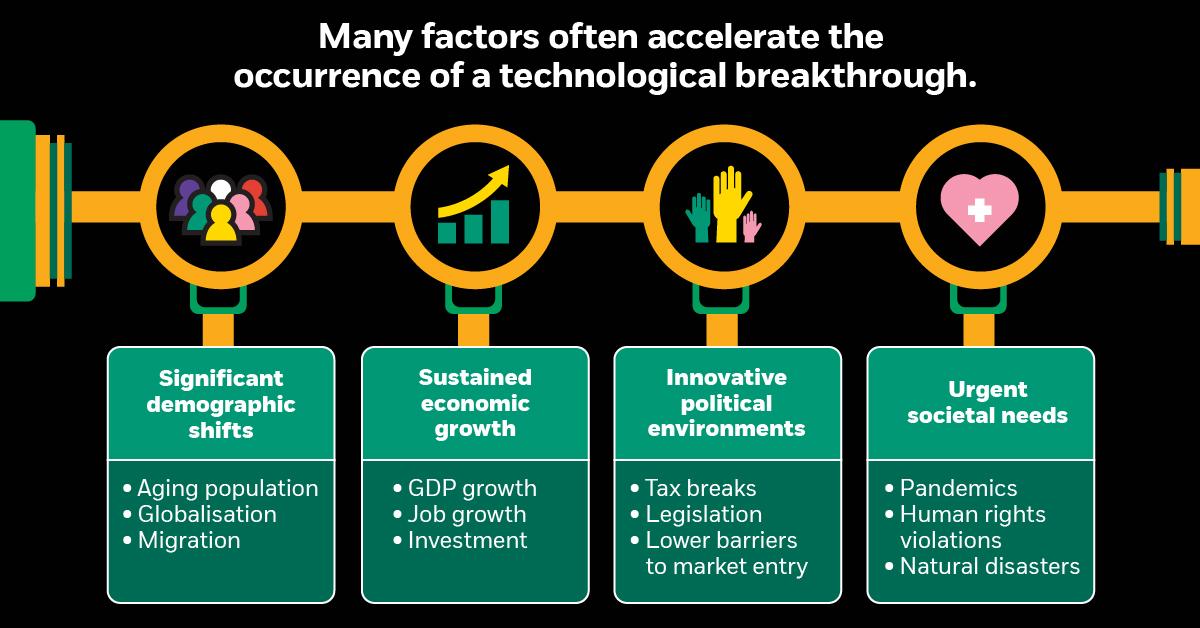 Many factors often accelerate the occurrence of a technological breakthrough.

Significant demographic shifts

• Aging population
• Globalisation
• Migration

Sustained economic growth

• GDP growth
• Job growth
• Investment

Innovative political environments

• Tax breaks
• Legislation
• Lower barriers to market entry

Urgent societal needs

• Pandemics
• Human rights violations
• Natural disasters